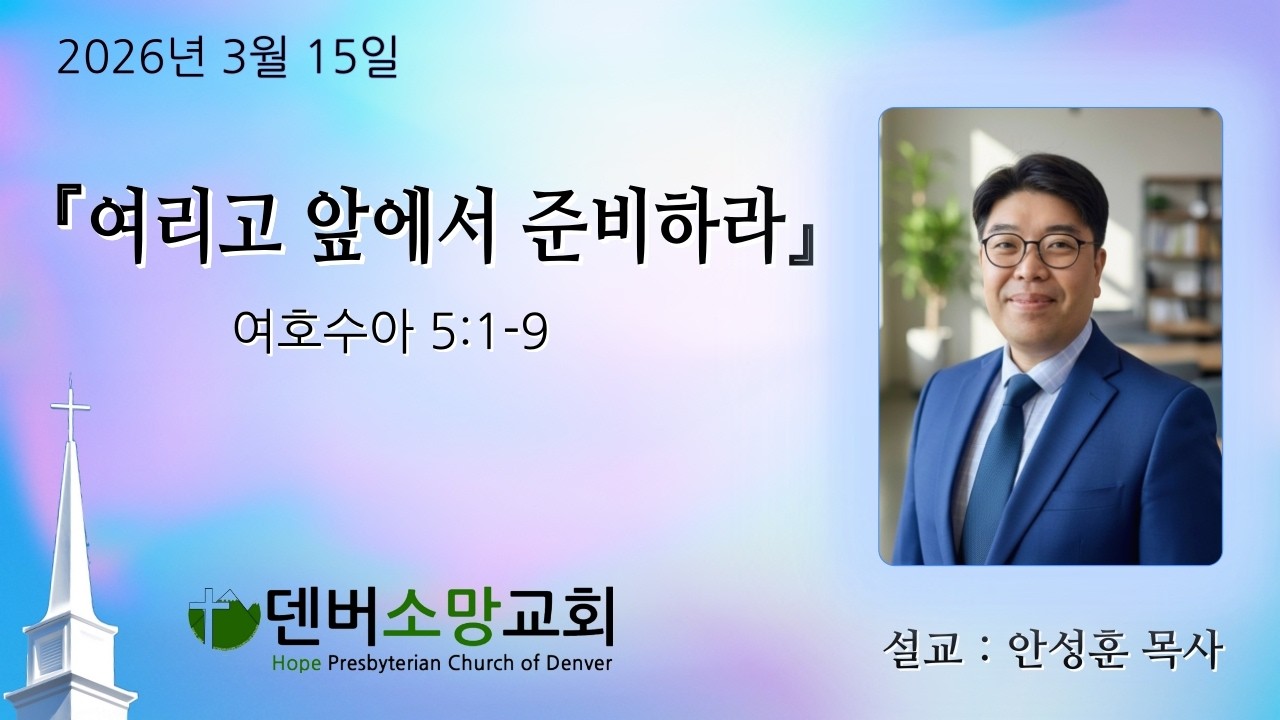 2026년 3월 15일

『여리고 앞에서 준비하라』

여호수아 5:1-9

덴버소망교회
Hope Presbyterian Church of Denver

설교 : 안성훈 목사